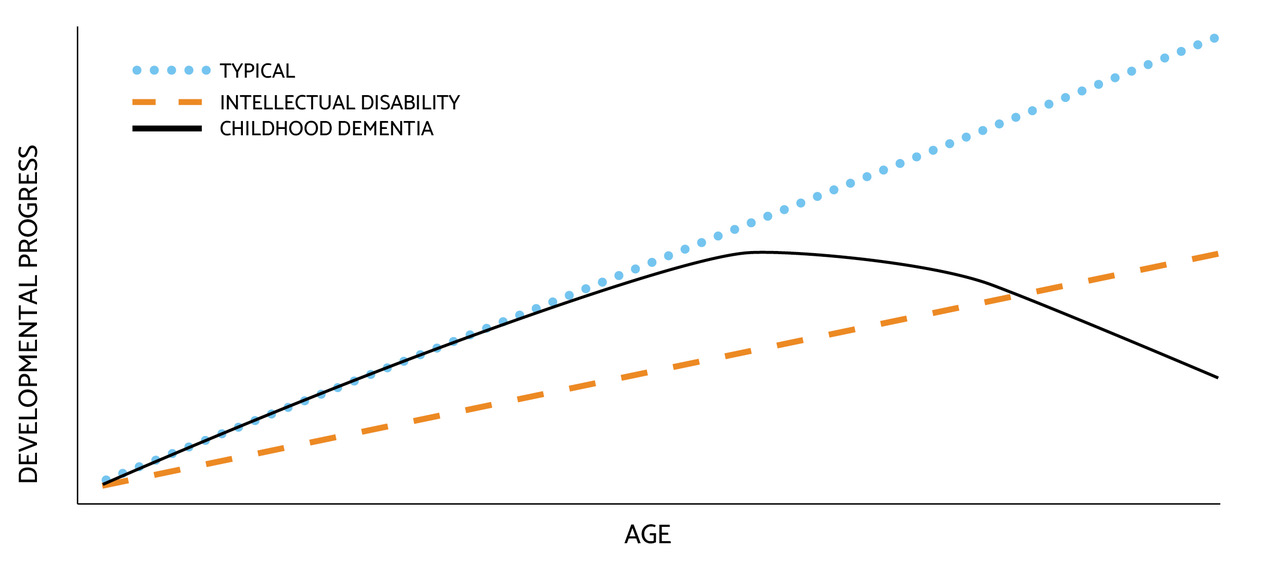 TYPICAL
INTELLECTUAL DISABILITY
CHILDHOOD DEMENTIA

DEVELOPMENTAL PROGRESS

AGE